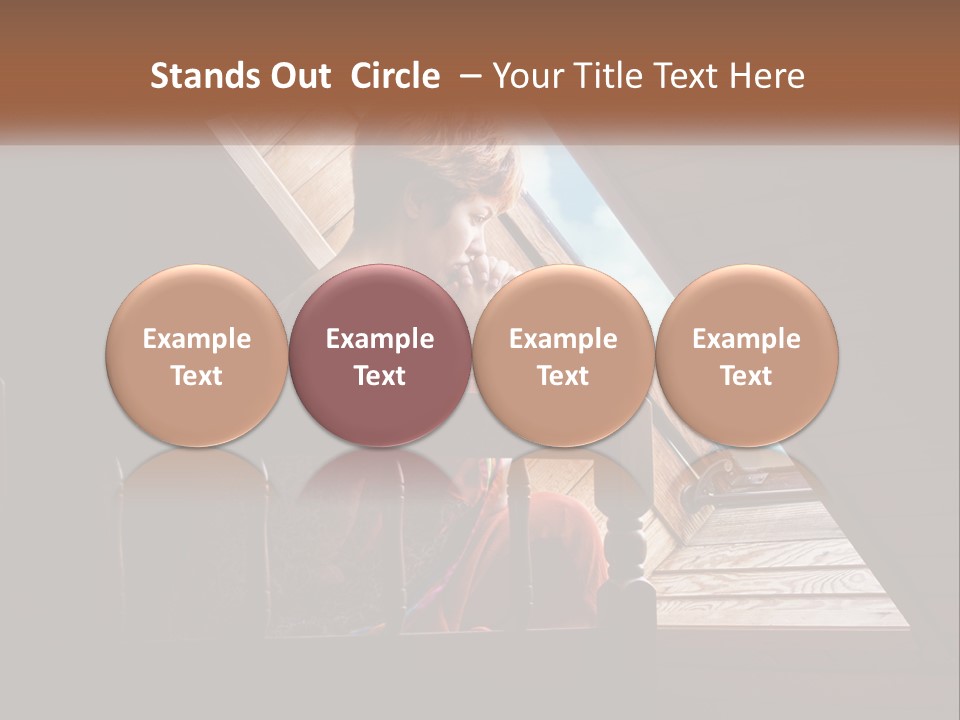 Stands Out Circle – Your Title Text Here

Example Text

Example Text

Example Text

Example Text